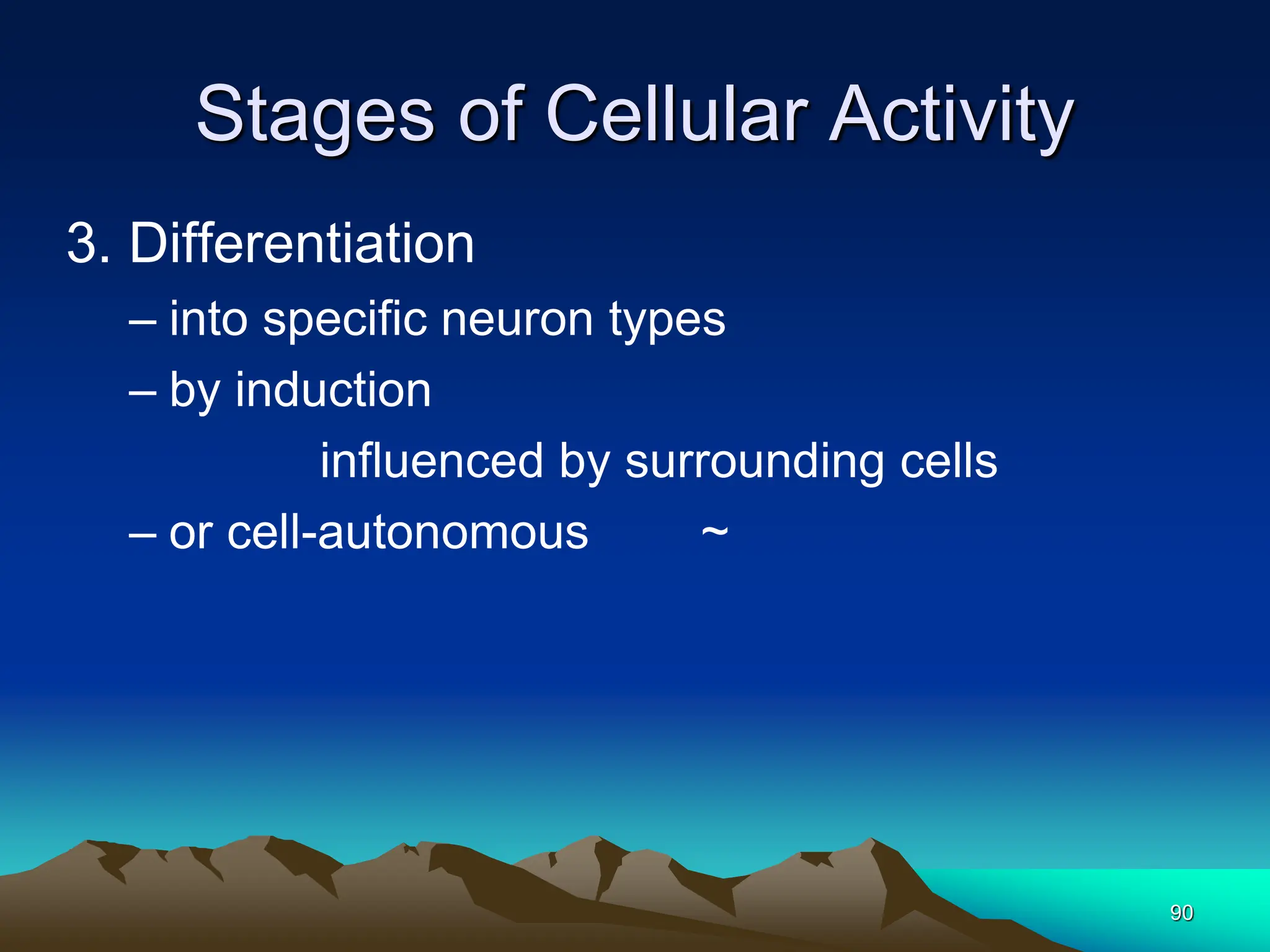 Stages of Cellular Activity

3. Differentiation

– into specific neuron types

– by induction

influenced by surrounding cells

– or cell-autonomous ~

90